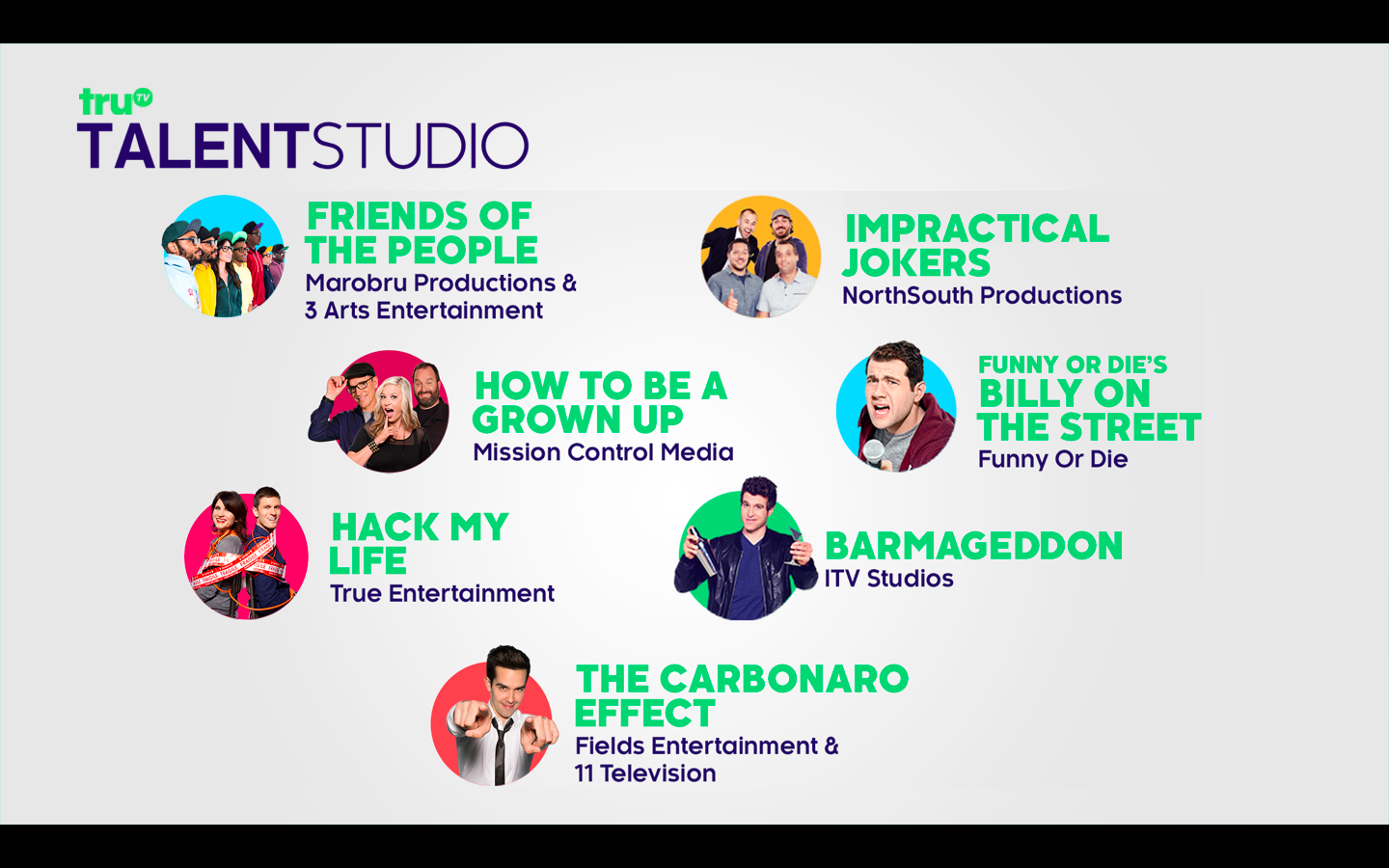 truTV
TALENTSTUDIO

FRIENDS OF THE PEOPLE
Marobru Productions & 3 Arts Entertainment

IMPRACTICAL JOKERS
NorthSouth Productions

HOW TO BE A GROWN UP
Mission Control Media

FUNNY OR DIE'S
BILLY ON THE STREET
Funny Or Die

HACK MY LIFE
True Entertainment

BARMAGEDDON
ITV Studios

THE CARBONARO EFFECT
Fields Entertainment & 11 Television